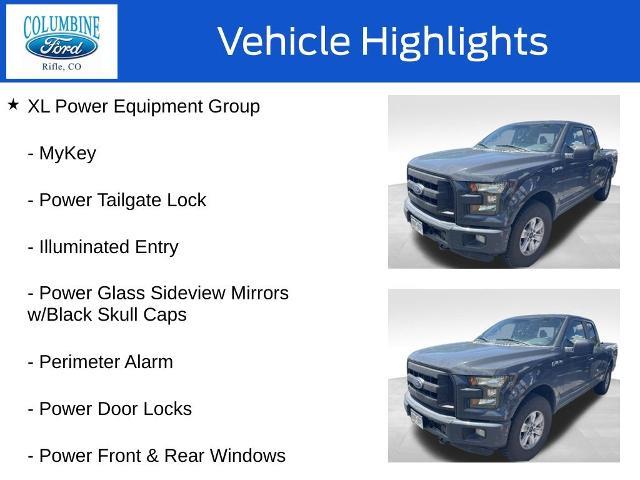 COLUMBINE
Ford
Rifle, CO

Vehicle Highlights

★ XL Power Equipment Group

- MyKey

- Power Tailgate Lock

- Illuminated Entry

- Power Glass Sideview Mirrors w/Black Skull Caps

- Perimeter Alarm

- Power Door Locks

- Power Front & Rear Windows